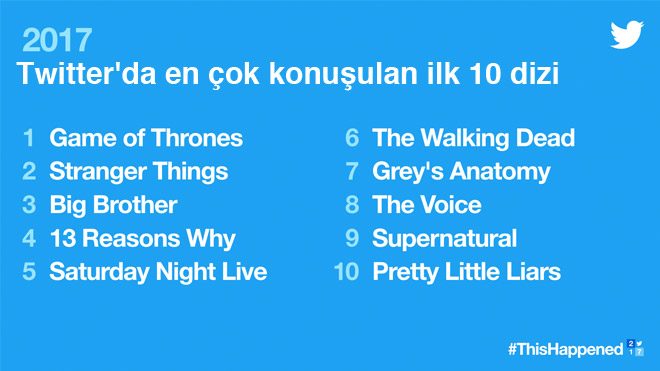 2017
Twitter'da en çok konuşulan ilk 10 dizi

1 Game of Thrones
2 Stranger Things
3 Big Brother
4 13 Reasons Why
5 Saturday Night Live

6 The Walking Dead
7 Grey's Anatomy
8 The Voice
9 Supernatural
10 Pretty Little Liars

#ThisHappened 2 1 7